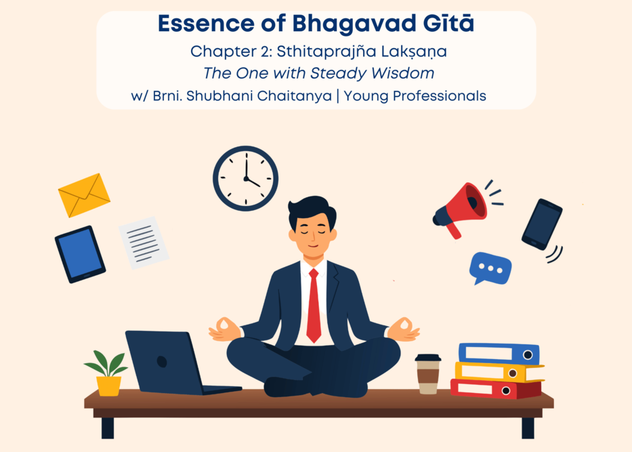 Essence of Bhagavad Gītā
Chapter 2: Sthitaprajña Lakṣaṇa
The One with Steady Wisdom
w/ Brni. Shubhani Chaitanya | Young Professionals